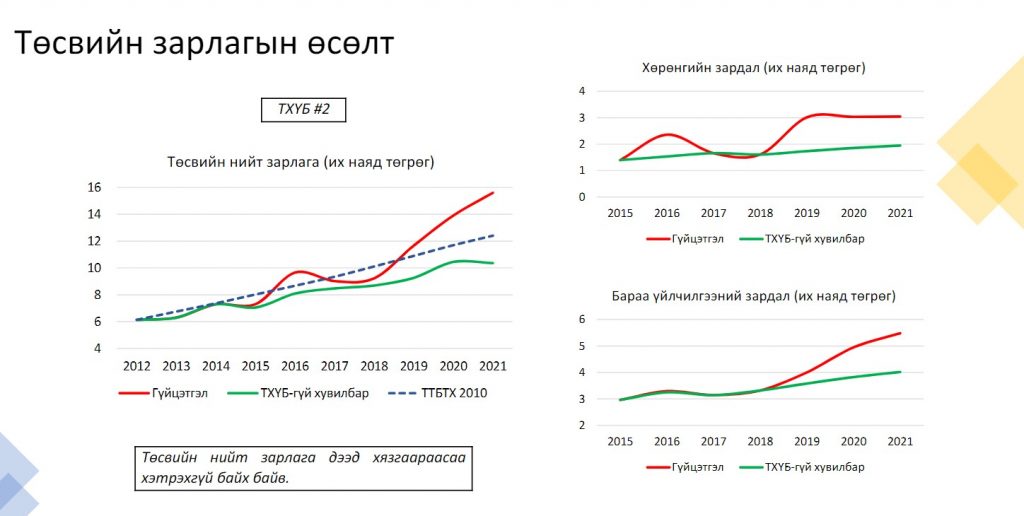 Төсвийн зарлагын өсөлт

ТХҮБ #2

Төсвийн нийт зарлага (их наяд төгрөг)

16
14
12
10
8
6
4

2012 2013 2014 2015 2016 2017 2018 2019 2020 2021

Гүйцэтгэл ТХҮБ-гүй хувилбар ТТБТХ 2010

Төсвийн нийт зарлага дээд хязгаараасаа хэтрэхгүй байх байв.

Хөрөнгийн зардал (их наяд төгрөг)

4
3
2
1
0

2015 2016 2017 2018 2019 2020 2021

Гүйцэтгэл ТХҮБ-гүй хувилбар

Бараа үйлчилгээний зардал (их наяд төгрөг)

6
5
4
3
2

2015 2016 2017 2018 2019 2020 2021

Гүйцэтгэл ТХҮБ-гүй хувилбар